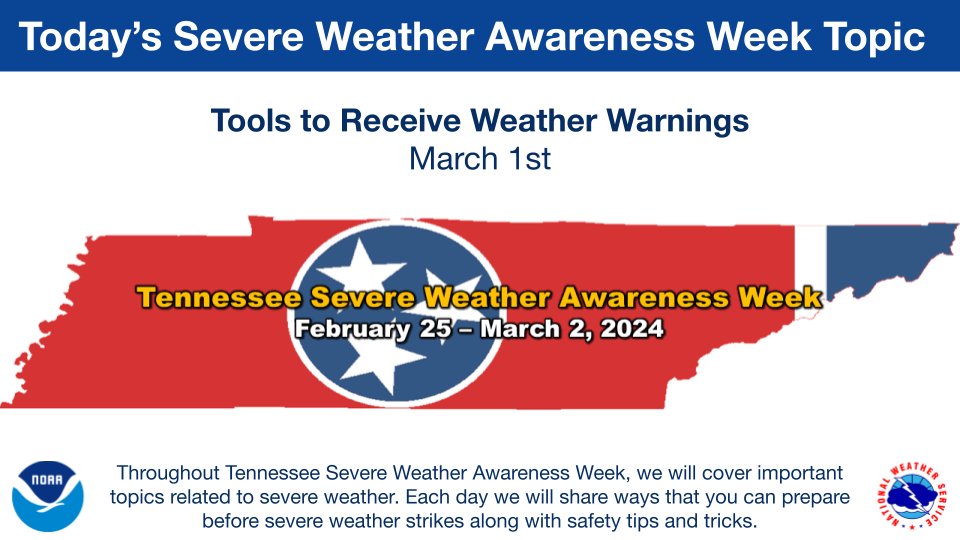 Today's Severe Weather Awareness Week Topic

Tools to Receive Weather Warnings
March 1st

Tennessee Severe Weather Awareness Week
February 25 – March 2, 2024

NOAA

Throughout Tennessee Severe Weather Awareness Week, we will cover important topics related to severe weather. Each day we will share ways that you can prepare before severe weather strikes along with safety tips and tricks.

NATIONAL WEATHER SERVICE